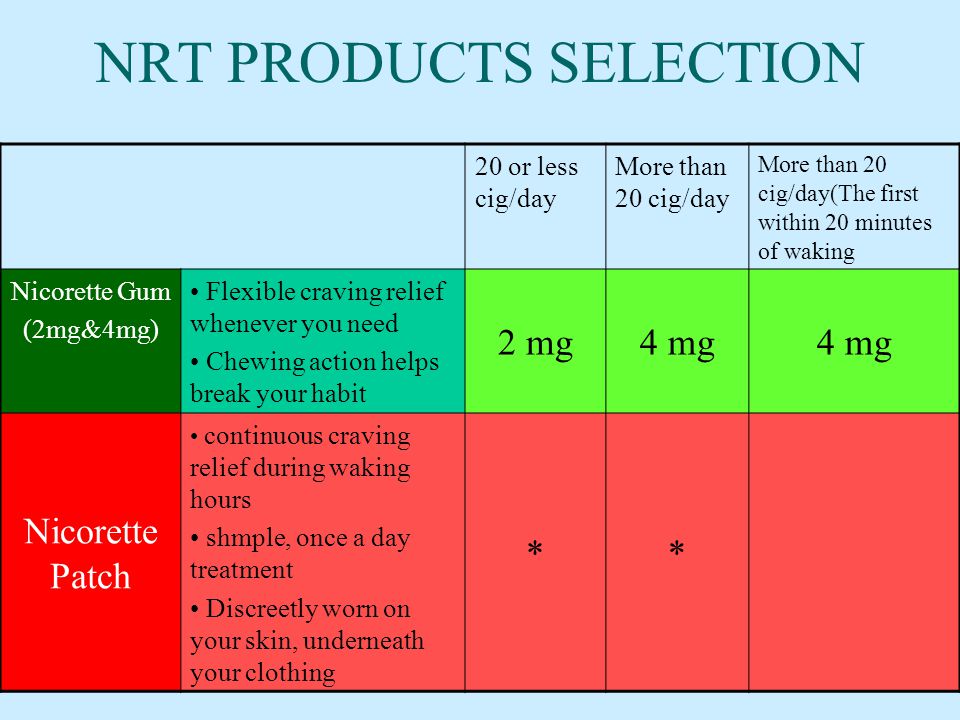 NRT PRODUCTS SELECTION

| | | 20 or less cig/day | More than 20 cig/day | More than 20 cig/day(The first within 20 minutes of waking |
|---|---|---|---|---|
| Nicorette Gum (2mg&4mg) | • Flexible craving relief whenever you need • Chewing action helps break your habit | 2 mg | 4 mg | 4 mg |
| Nicorette Patch | • continuous craving relief during waking hours • shmple, once a day treatment • Discreetly worn on your skin, underneath your clothing | * | * | |